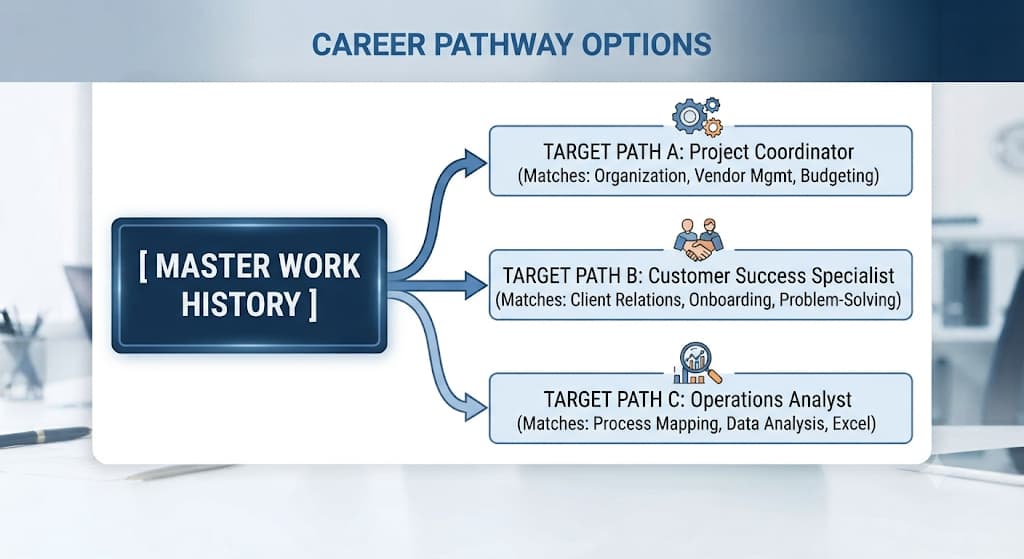 CAREER PATHWAY OPTIONS

[ MASTER WORK HISTORY ]

TARGET PATH A: Project Coordinator
(Matches: Organization, Vendor Mgmt, Budgeting)

TARGET PATH B: Customer Success Specialist
(Matches: Client Relations, Onboarding, Problem-Solving)

TARGET PATH C: Operations Analyst
(Matches: Process Mapping, Data Analysis, Excel)